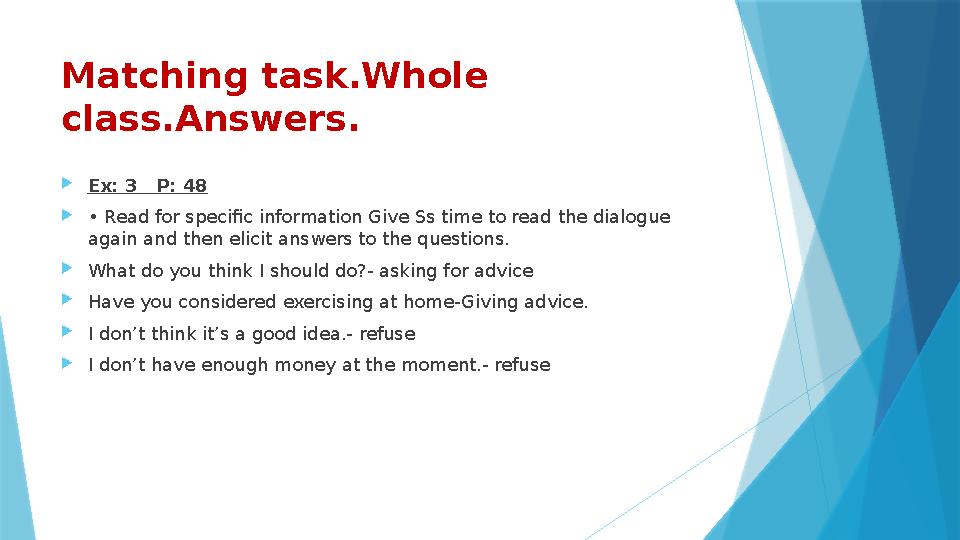 Matching task.Whole class.Answers.

Ex: 3 P: 48

• Read for specific information Give Ss time to read the dialogue again and then elicit answers to the questions.

What do you think I should do?- asking for advice

Have you considered exercising at home-Giving advice.

I don’t think it’s a good idea.- refuse

I don’t have enough money at the moment.- refuse